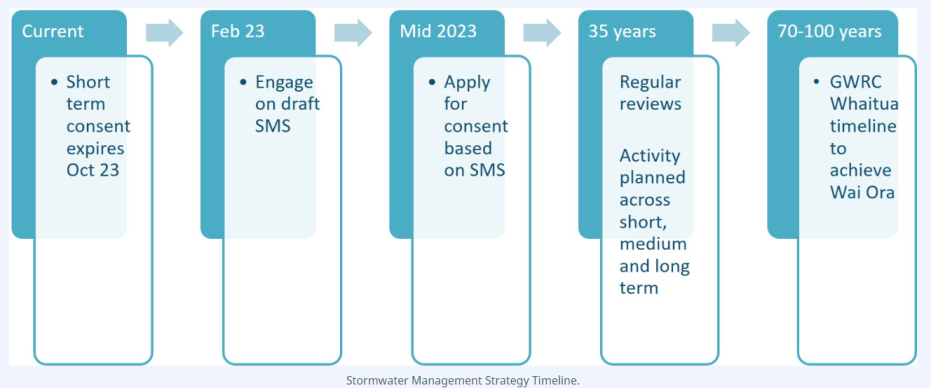 Current

• Short term consent expires Oct 23

Feb 23

• Engage on draft SMS

Mid 2023

• Apply for consent based on SMS

35 years

Regular reviews

Activity planned across short, medium and long term

70-100 years

• GWRC Whaitua timeline to achieve Wai Ora

Stormwater Management Strategy Timeline.